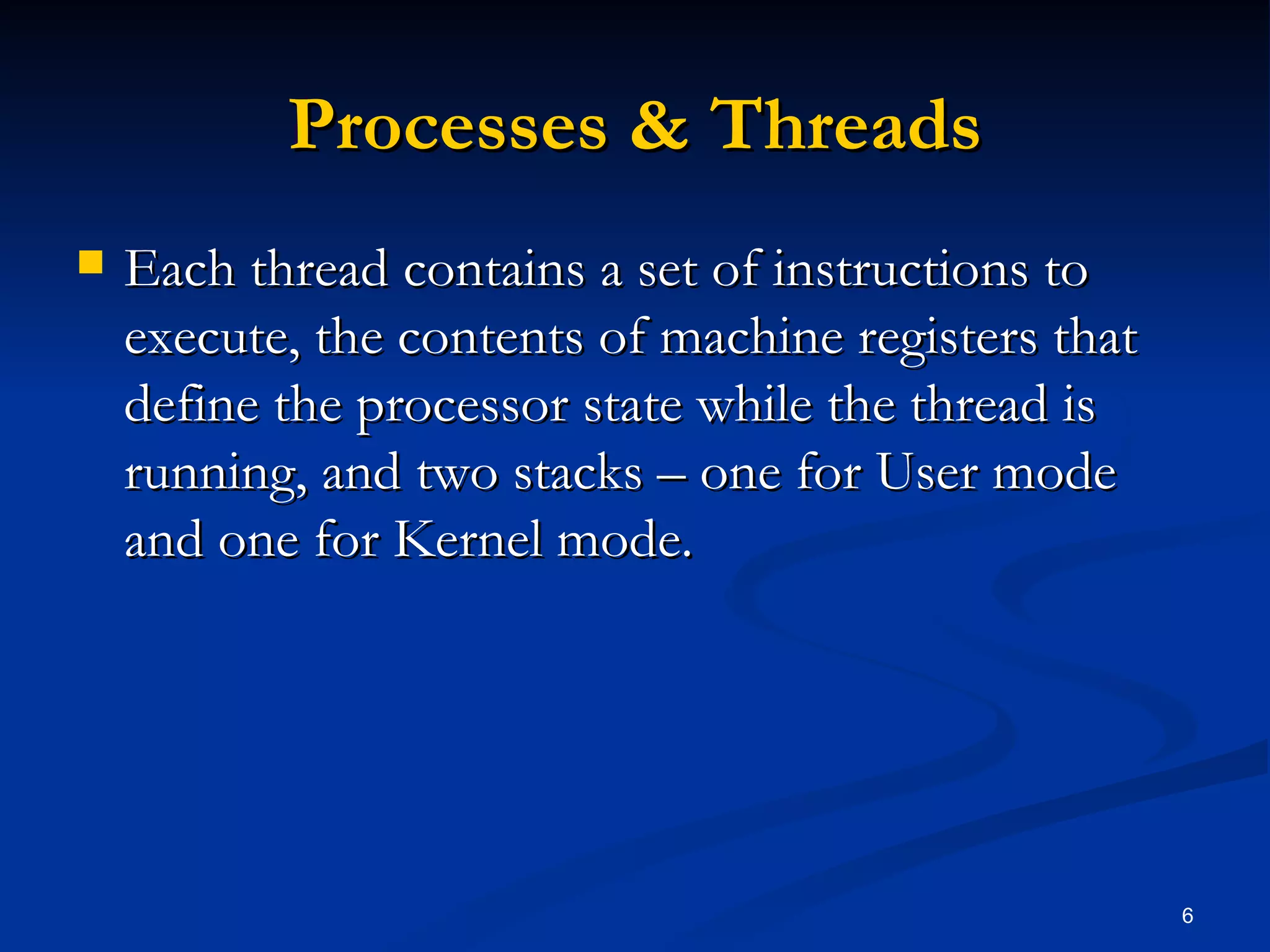 Processes & Threads

Each thread contains a set of instructions to execute, the contents of machine registers that define the processor state while the thread is running, and two stacks – one for User mode and one for Kernel mode.

6